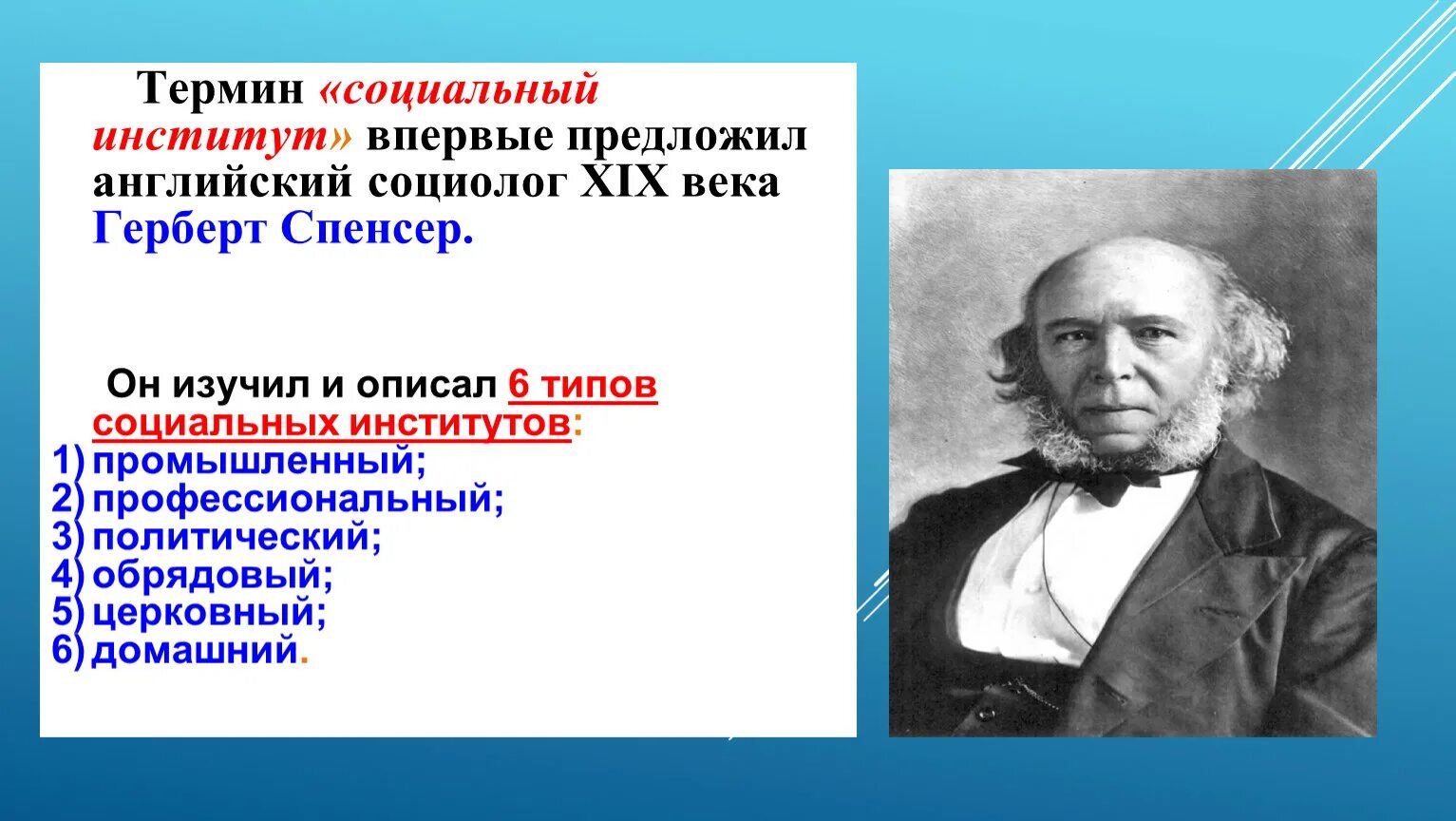 Термин «социальный институт» впервые предложил английский социолог XIX века Герберт Спенсер.

Он изучил и описал 6 типов социальных институтов:
1) промышленный;
2) профессиональный;
3) политический;
4) обрядовый;
5) церковный;
6) домашний.